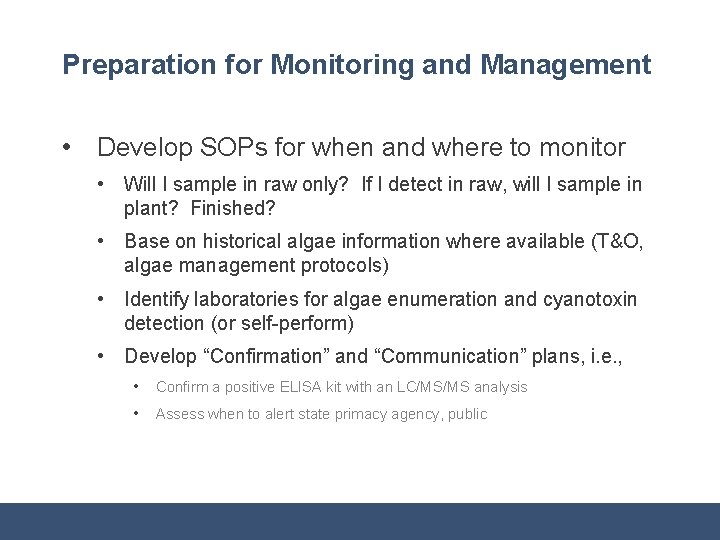 Preparation for Monitoring and Management

• Develop SOPs for when and where to monitor

• Will I sample in raw only? If I detect in raw, will I sample in plant? Finished?

• Base on historical algae information where available (T&O, algae management protocols)

• Identify laboratories for algae enumeration and cyanotoxin detection (or self-perform)

• Develop “Confirmation” and “Communication” plans, i.e.,

• Confirm a positive ELISA kit with an LC/MS/MS analysis

• Assess when to alert state primacy agency, public